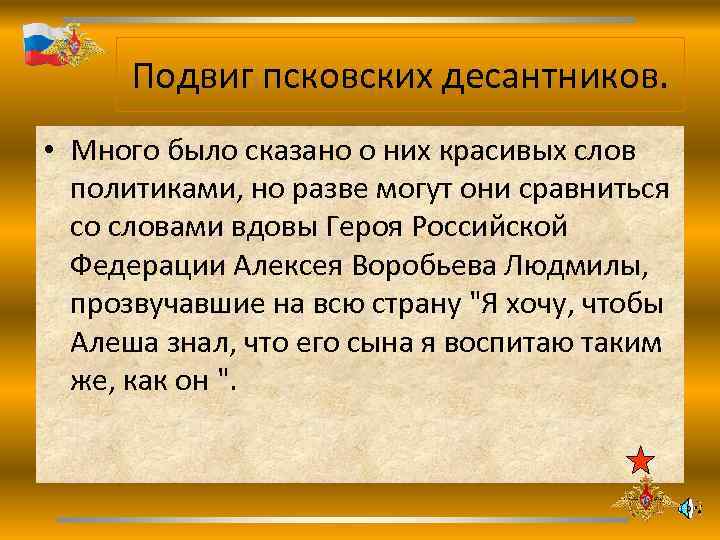 Подвиг псковских десантников.

• Много было сказано о них красивых слов политиками, но разве могут они сравниться со словами вдовы Героя Российской Федерации Алексея Воробьева Людмилы, прозвучавшие на всю страну "Я хочу, чтобы Алеша знал, что его сына я воспитаю таким же, как он ".